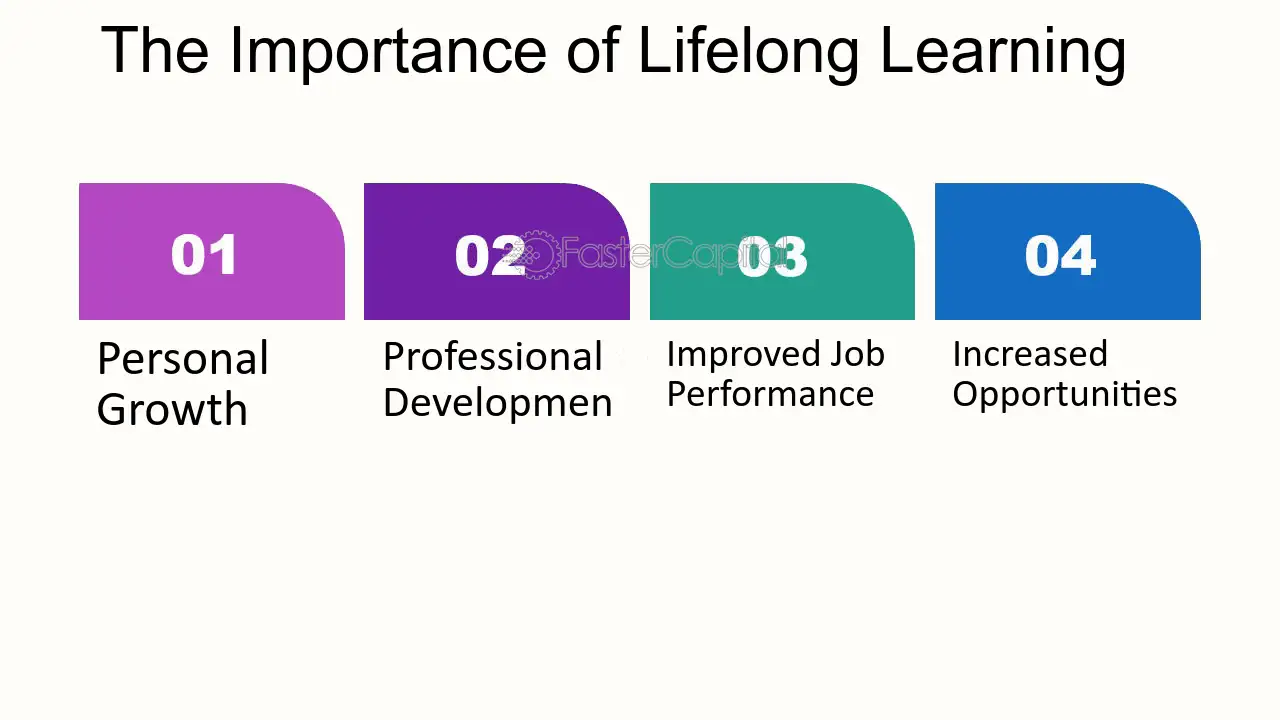 The Importance of Lifelong Learning

01

Personal Growth

02

Professional Developmen

03

Improved Job Performance

04

Increased Opportunities

FasterCapital